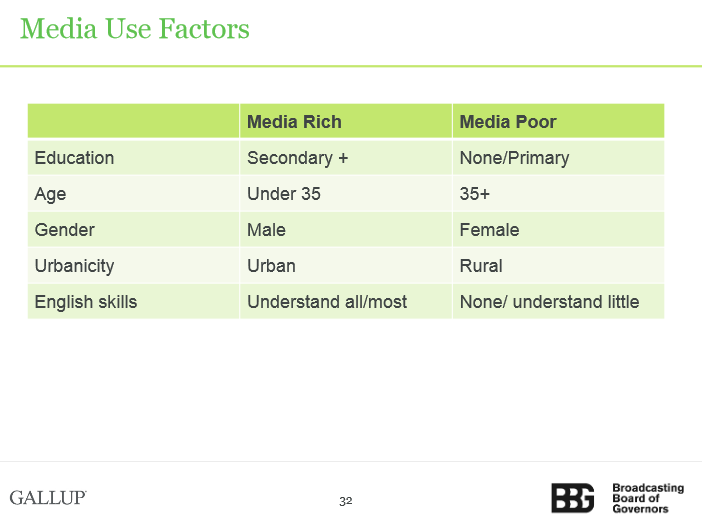 Media Use Factors

| | Media Rich | Media Poor |
|---|---|---|
| Education | Secondary + | None/Primary |
| Age | Under 35 | 35+ |
| Gender | Male | Female |
| Urbanicity | Urban | Rural |
| English skills | Understand all/most | None/ understand little |

GALLUP

32

BBG Broadcasting Board of Governors